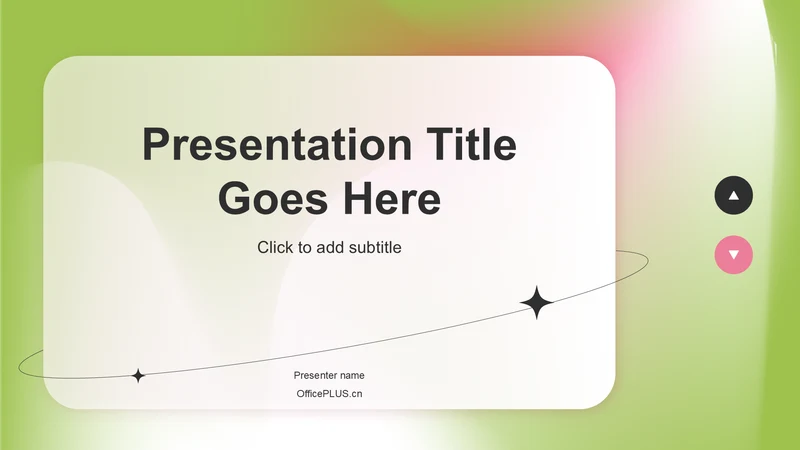 Presentation Title Goes Here

Click to add subtitle

Presenter name

OfficePLUS.cn